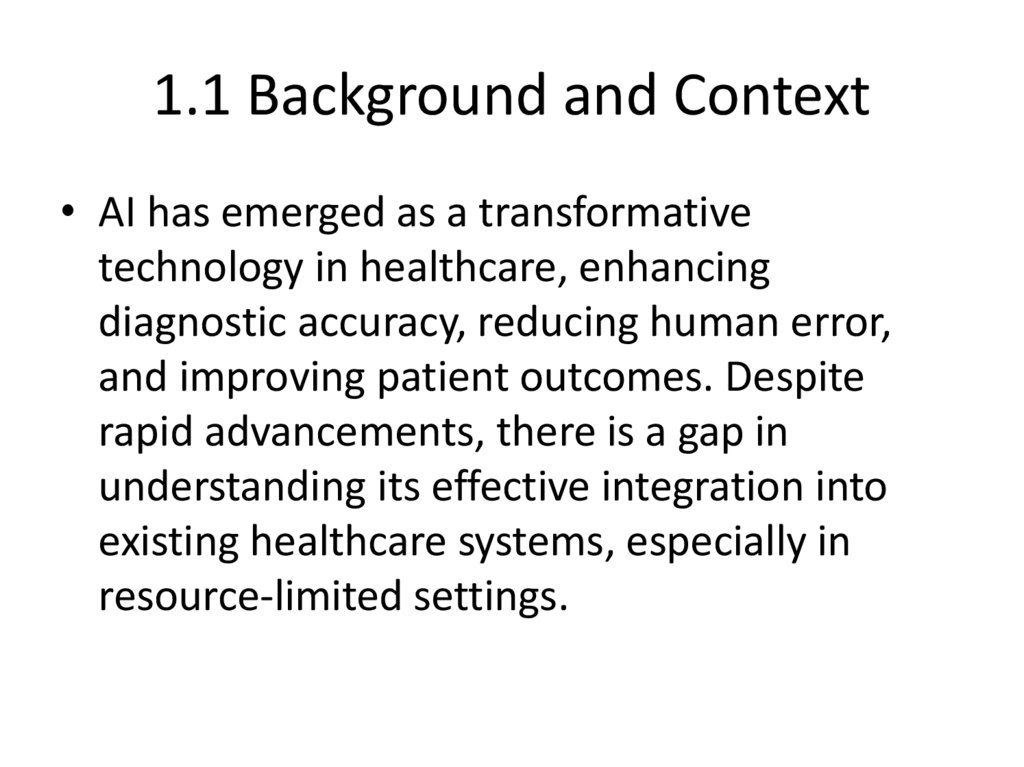 1.1 Background and Context

• AI has emerged as a transformative technology in healthcare, enhancing diagnostic accuracy, reducing human error, and improving patient outcomes. Despite rapid advancements, there is a gap in understanding its effective integration into existing healthcare systems, especially in resource-limited settings.